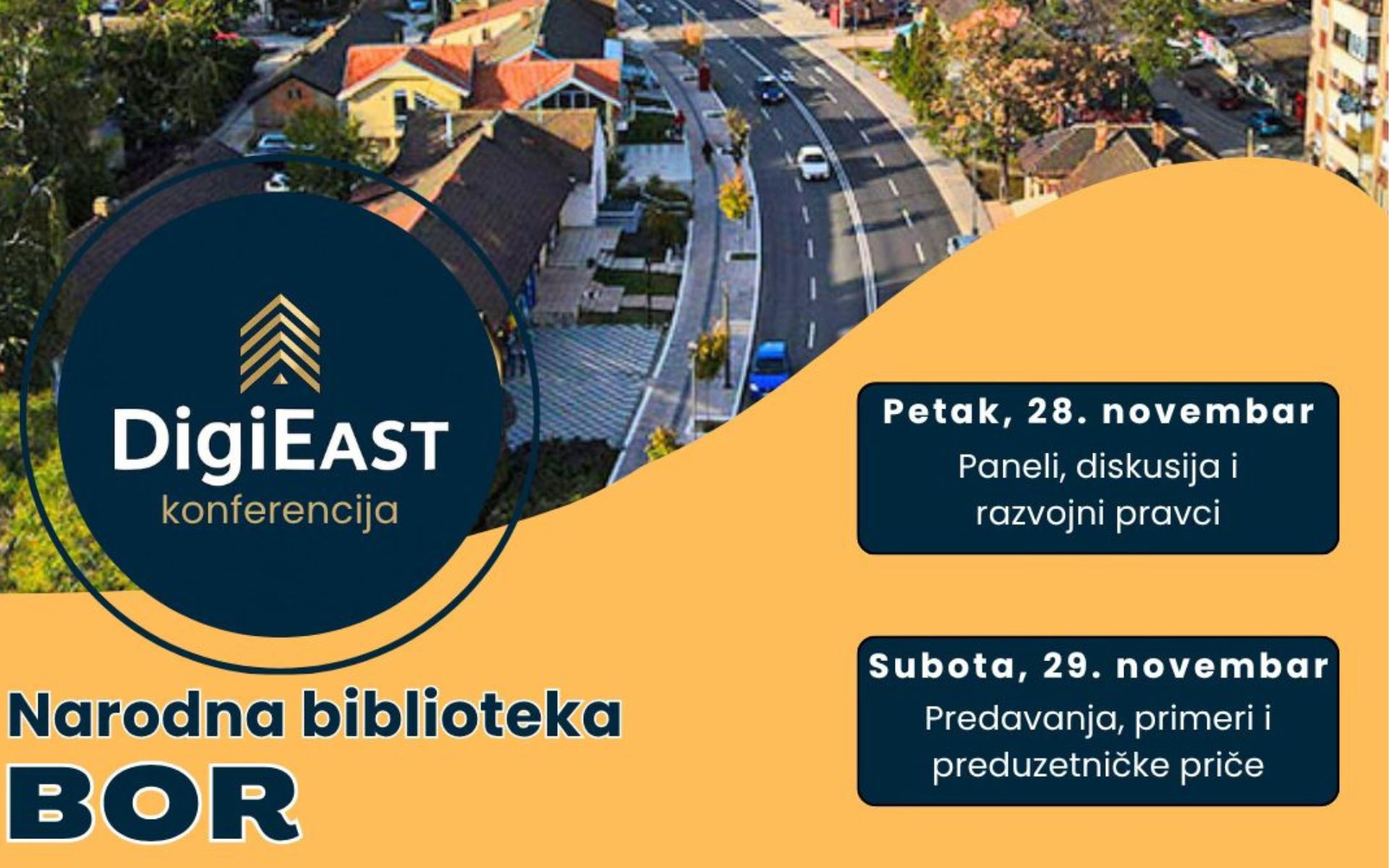 DigiEAST
konferencija

Narodna biblioteka
BOR

Petak, 28. novembar
Paneli, diskusija i razvojni pravci

Subota, 29. novembar
Predavanja, primeri i preduzetničke priče